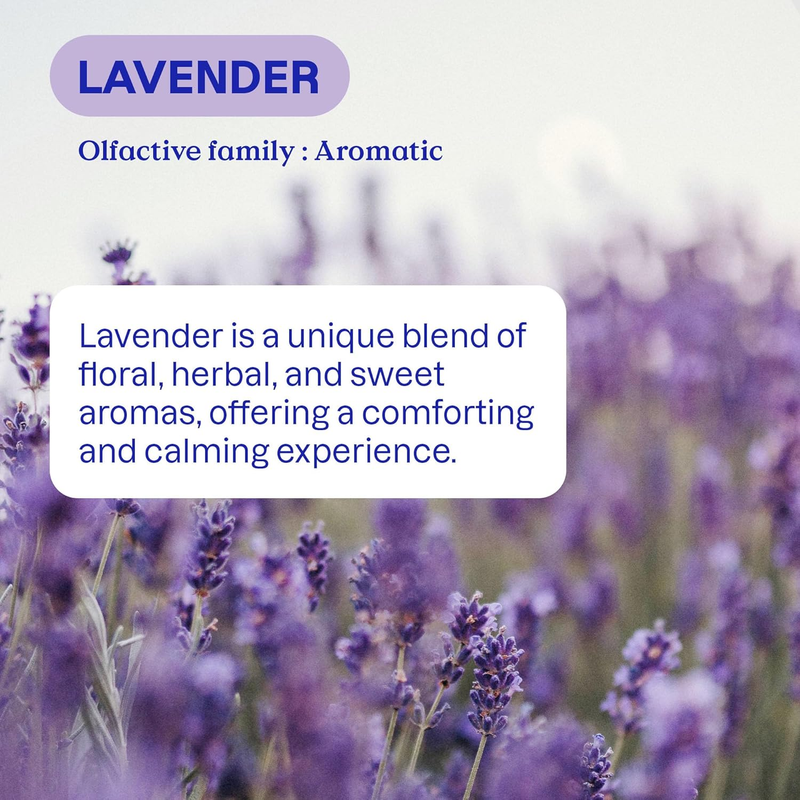 LAVENDER

Olfactive family : Aromatic

Lavender is a unique blend of floral, herbal, and sweet aromas, offering a comforting and calming experience.